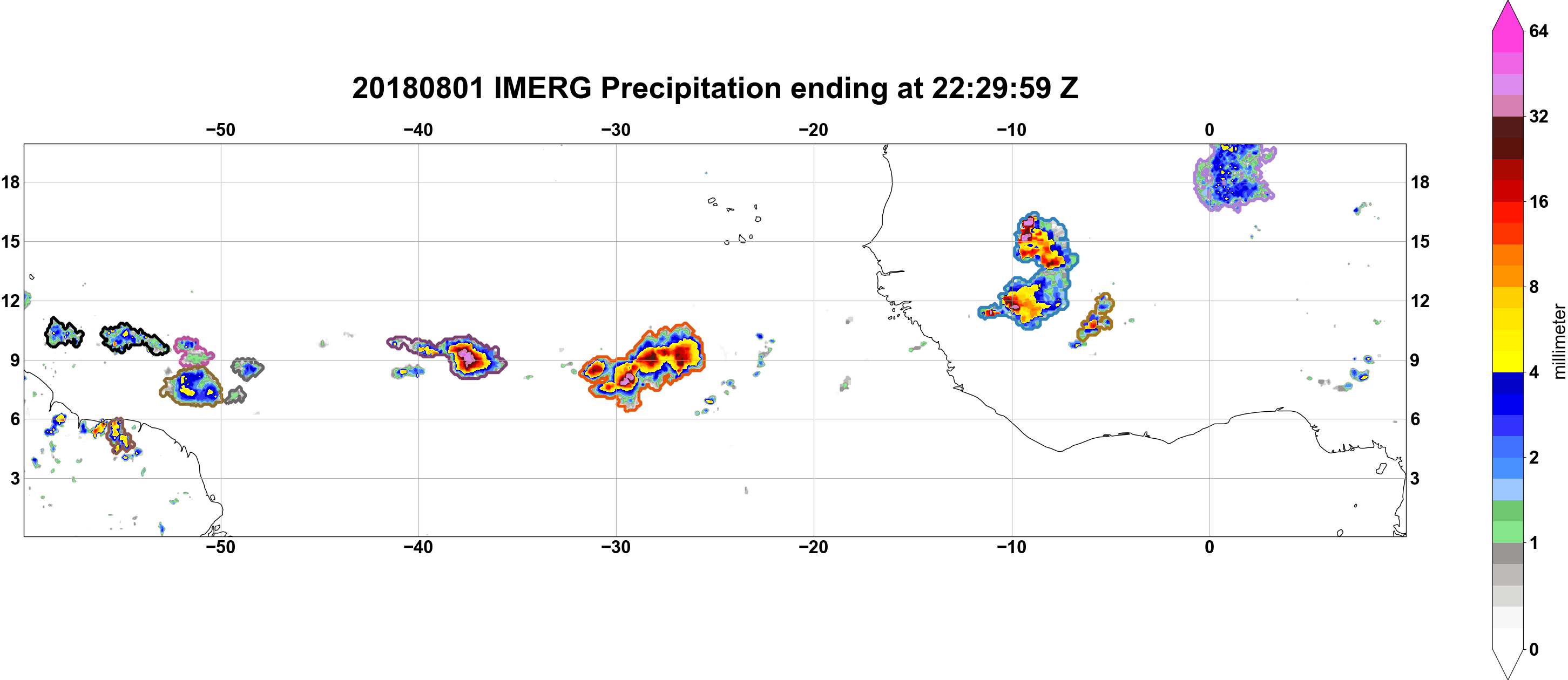 20180801 IMERG Precipitation ending at 22:29:59 Z

−50 −40 −30 −20 −10 0

18
15
12
9
6
3

18
15
12
9
6
3

−50 −40 −30 −20 −10 0

64
32
16
8
4
2
1
0
millimeter